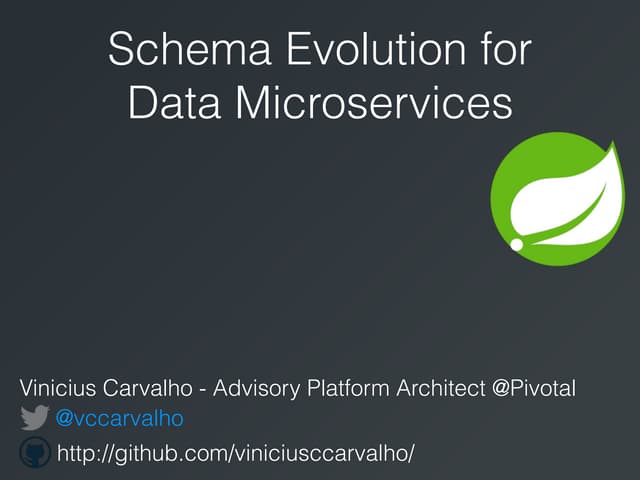 Schema Evolution for Data Microservices

Vinicius Carvalho - Advisory Platform Architect @Pivotal
@vccarvalho
http://github.com/viniciusccarvalho/